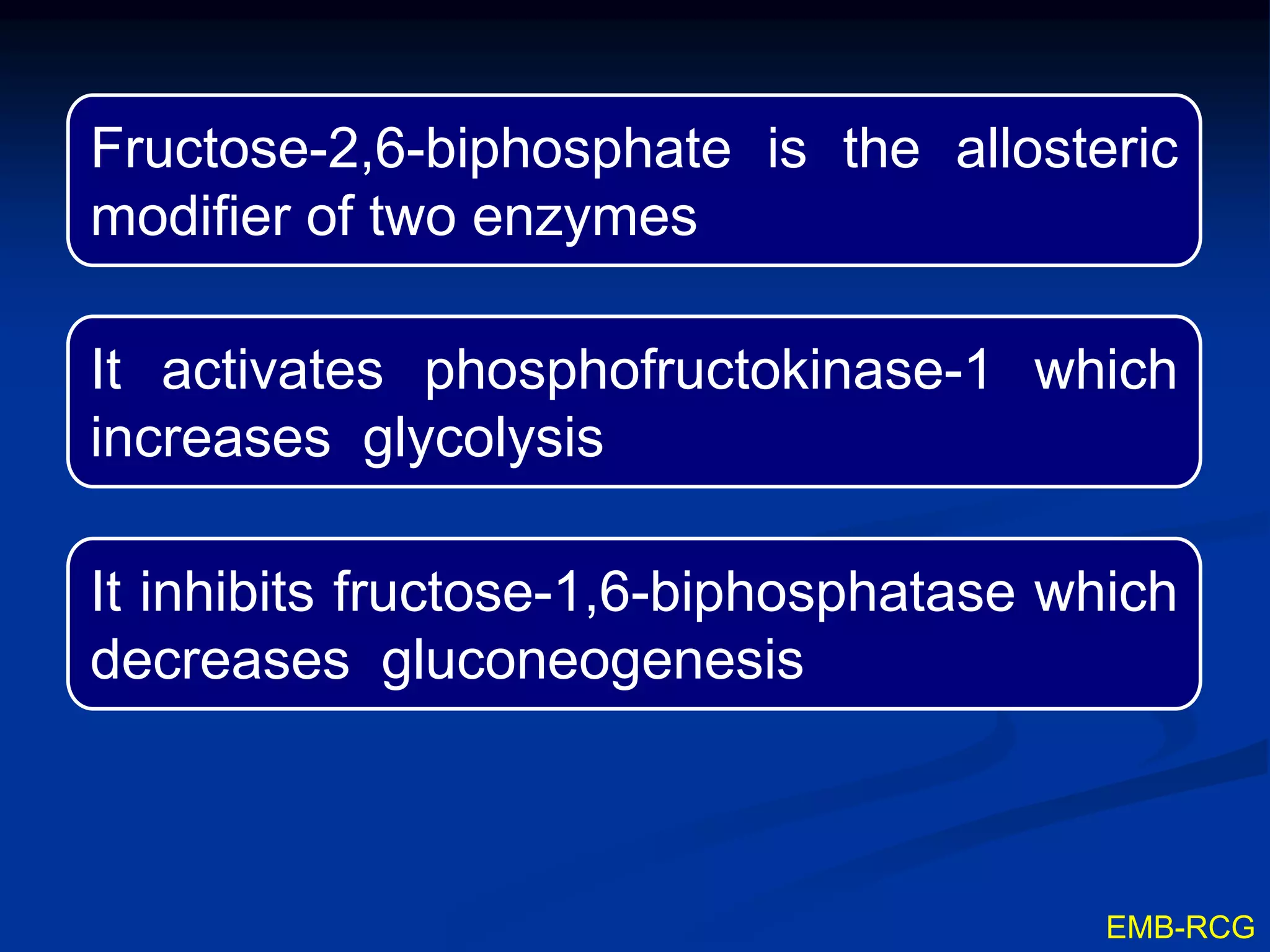 Fructose-2,6-biphosphate is the allosteric modifier of two enzymes

It activates phosphofructokinase-1 which increases glycolysis

It inhibits fructose-1,6-biphosphatase which decreases gluconeogenesis

EMB-RCG